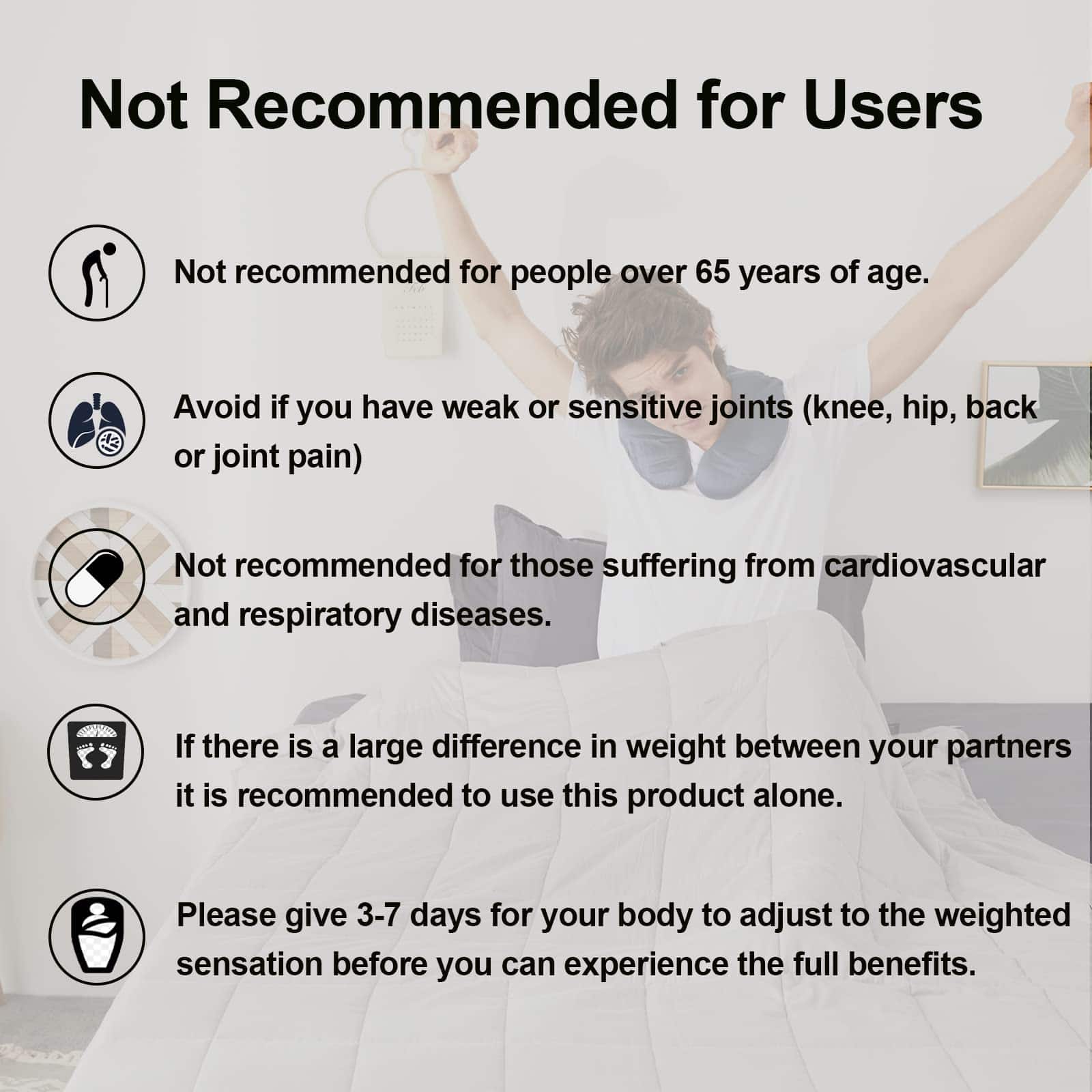 Not Recommended for Users

Not recommended for people over 65 years of age.

Avoid if you have weak or sensitive joints (knee, hip, back or joint pain)

Not recommended for those suffering from cardiovascular and respiratory diseases.

If there is a large difference in weight between your partners it is recommended to use this product alone.

Please give 3-7 days for your body to adjust to the weighted sensation before you can experience the full benefits.